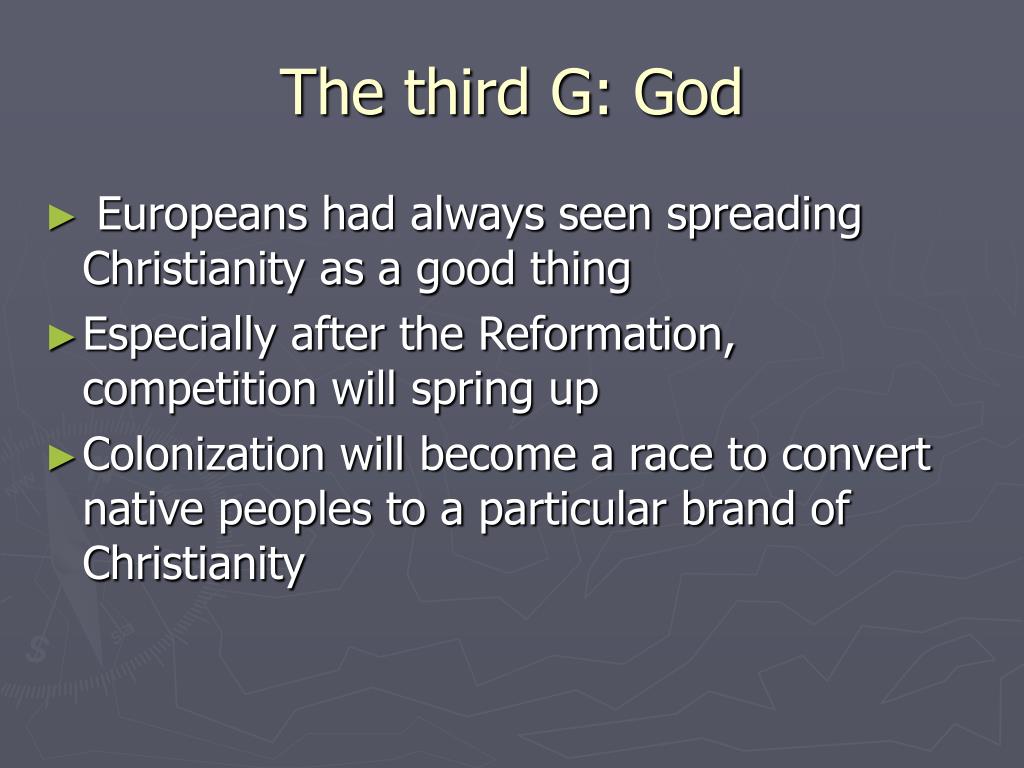 The third G: God

► Europeans had always seen spreading Christianity as a good thing

► Especially after the Reformation, competition will spring up

► Colonization will become a race to convert native peoples to a particular brand of Christianity